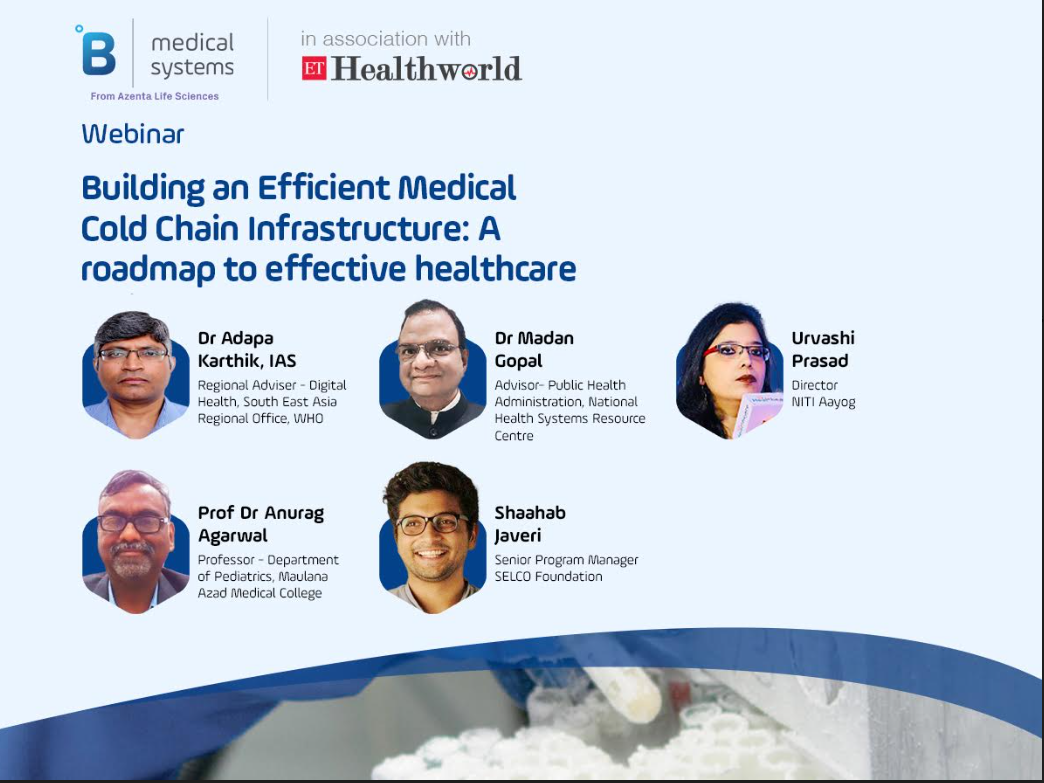 B medical systems
From Azenta Life Sciences

in association with
ET Healthworld

Webinar

Building an Efficient Medical Cold Chain Infrastructure: A roadmap to effective healthcare

Dr Adapa Karthik, IAS
Regional Adviser - Digital Health, South East Asia Regional Office, WHO

Dr Madan Gopal
Advisor- Public Health Administration, National Health Systems Resource Centre

Urvashi Prasad
Director
NITI Aayog

Prof Dr Anurag Agarwal
Professor - Department of Pediatrics, Maulana Azad Medical College

Shaahab Javeri
Senior Program Manager
SELCO Foundation